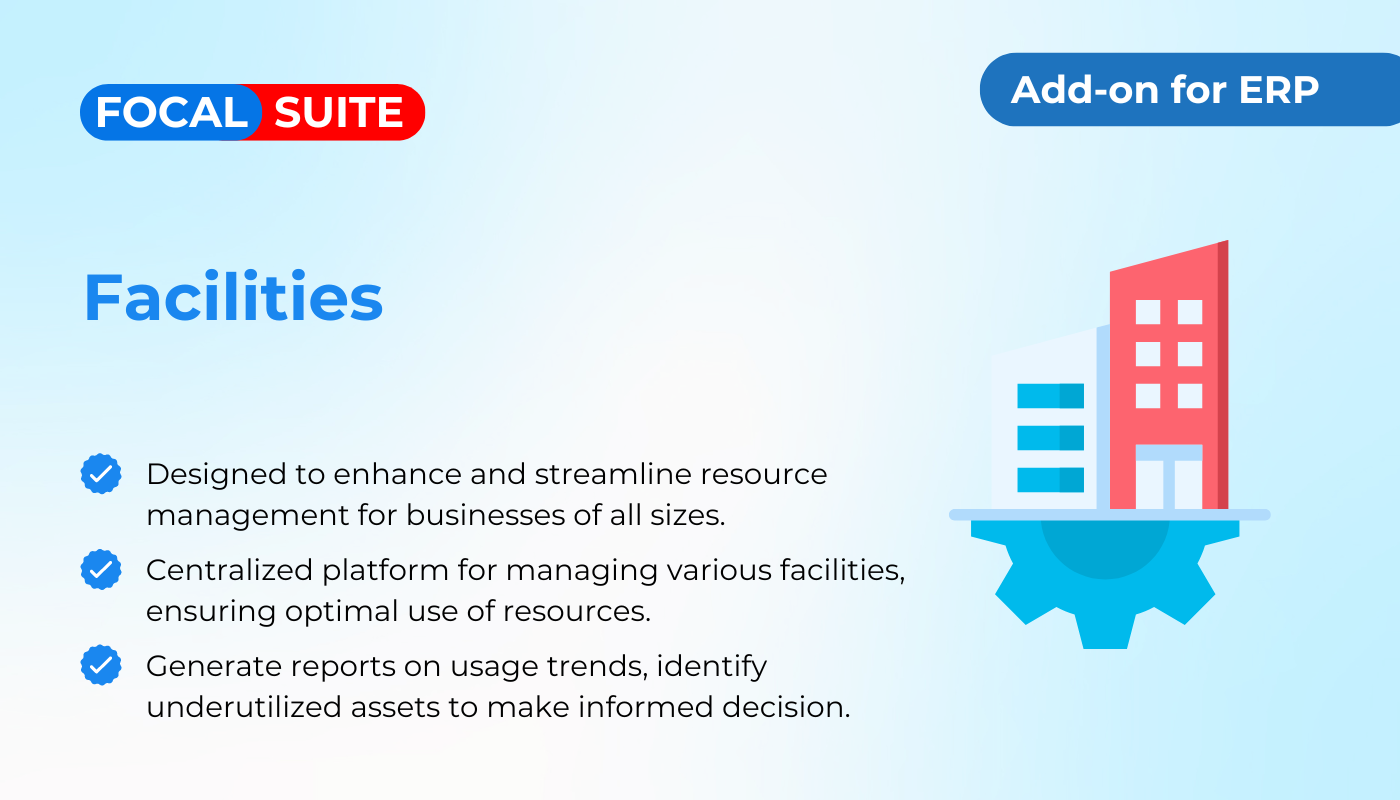 FOCAL SUITE

Add-on for ERP

Facilities

Designed to enhance and streamline resource management for businesses of all sizes.

Centralized platform for managing various facilities, ensuring optimal use of resources.

Generate reports on usage trends, identify underutilized assets to make informed decision.